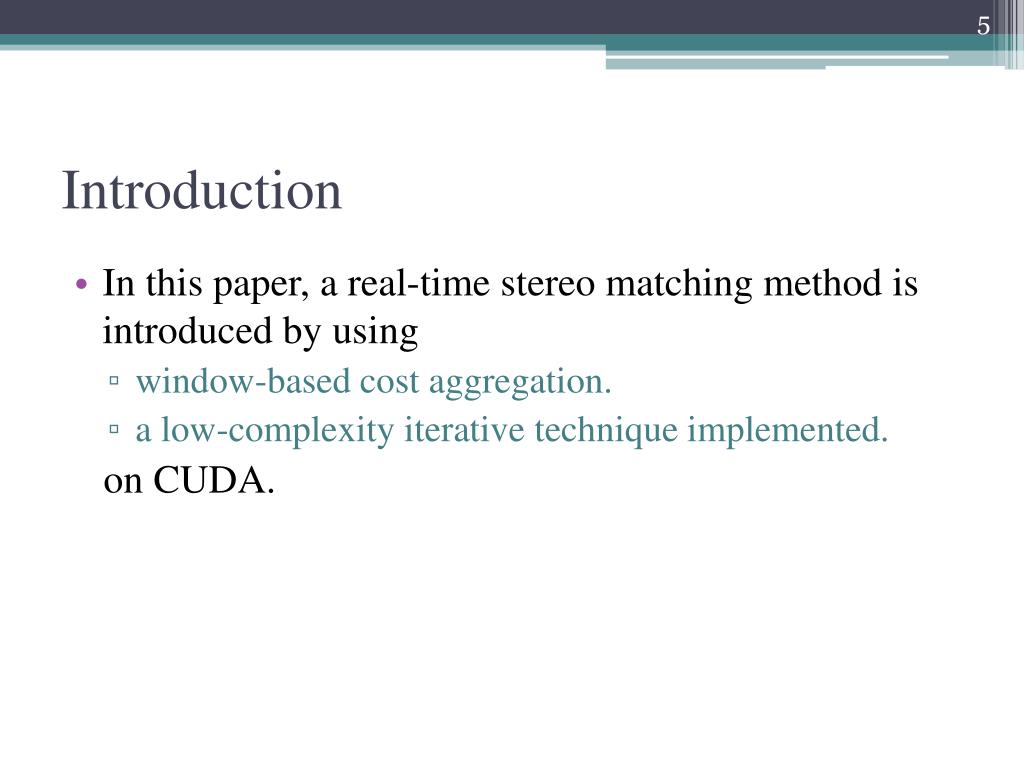 5

Introduction

• In this paper, a real-time stereo matching method is introduced by using
▫ window-based cost aggregation.
▫ a low-complexity iterative technique implemented.
on CUDA.